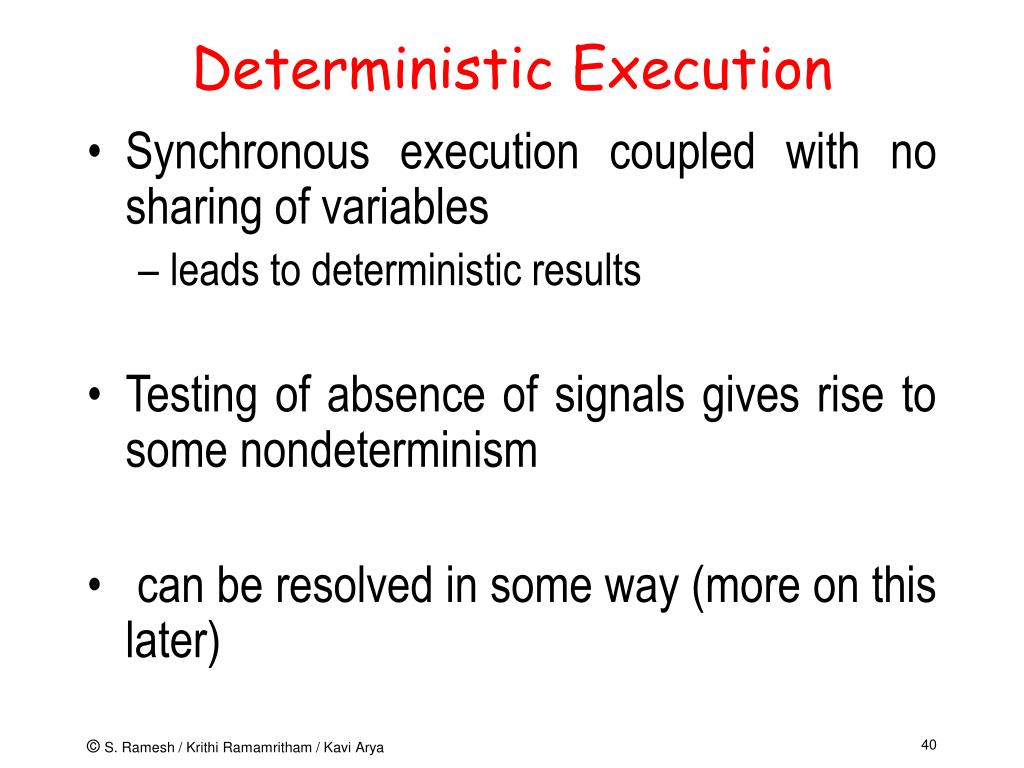 Deterministic Execution

• Synchronous execution coupled with no sharing of variables
– leads to deterministic results

• Testing of absence of signals gives rise to some nondeterminism

• can be resolved in some way (more on this later)

© S. Ramesh / Krithi Ramamritham / Kavi Arya

40